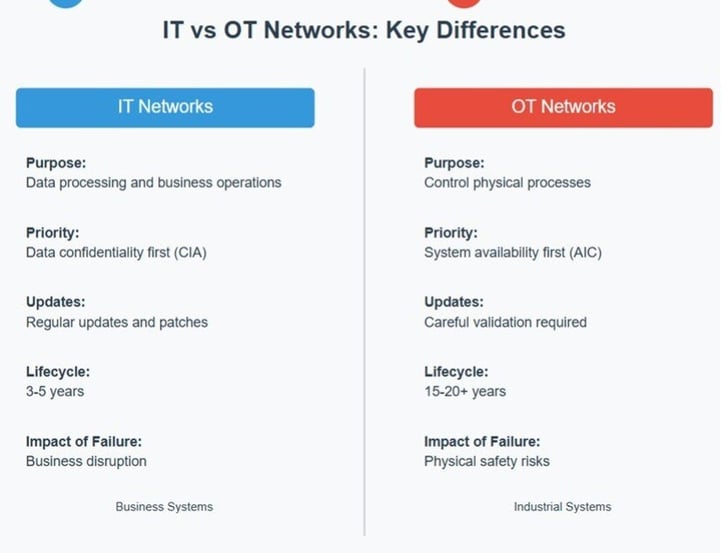 IT vs OT Networks: Key Differences

IT Networks

Purpose:
Data processing and business operations

Priority:
Data confidentiality first (CIA)

Updates:
Regular updates and patches

Lifecycle:
3-5 years

Impact of Failure:
Business disruption

Business Systems

OT Networks

Purpose:
Control physical processes

Priority:
System availability first (AIC)

Updates:
Careful validation required

Lifecycle:
15-20+ years

Impact of Failure:
Physical safety risks

Industrial Systems